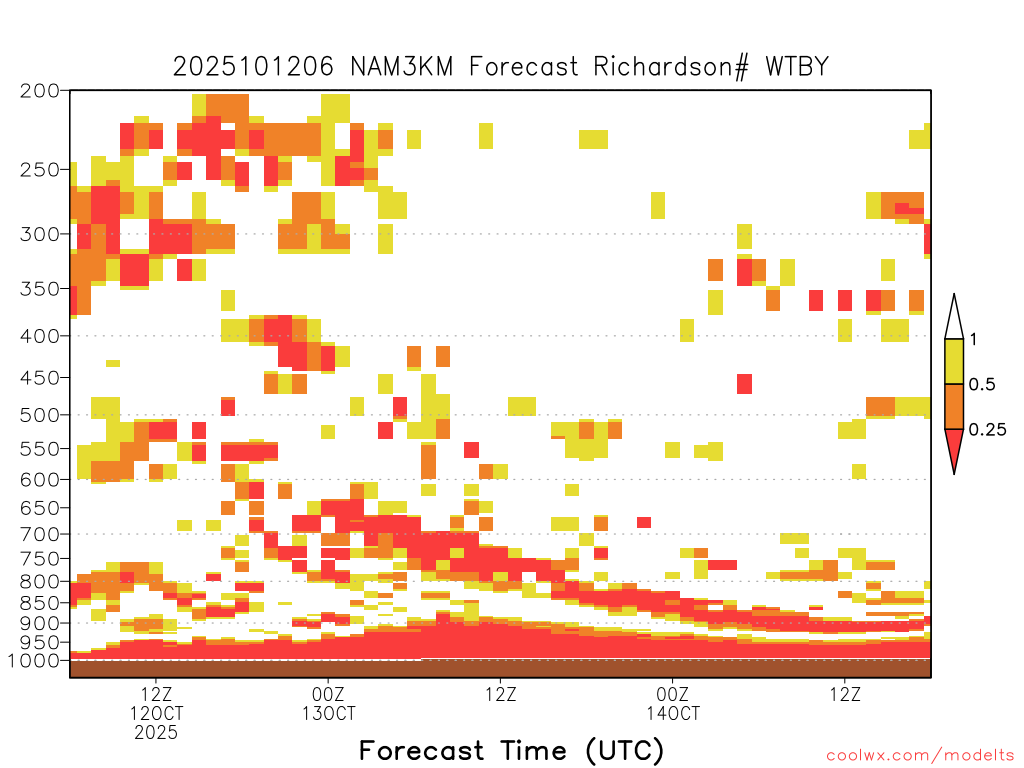 2025101206 NAM3KM Forecast Richardson# WTBY

200
250
300
350
400
450
500
550
600
650
700
750
800
850
900
950
1000

1
0.5
0.25

12Z
12OCT
2025
00Z
13OCT
12Z
00Z
14OCT
12Z

Forecast Time (UTC)

coolwx.com/modelts